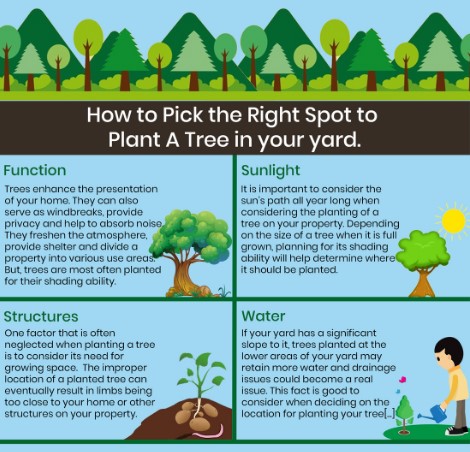 How to Pick the Right Spot to Plant A Tree in your yard.

Function

Trees enhance the presentation of your home. They can also serve as windbreaks, provide privacy and help to absorb noise. They freshen the atmosphere, provide shelter and divide a property into various use areas. But, trees are most often planted for their shading ability.

Sunlight

It is important to consider the sun's path all year long when considering the planting of a tree on your property. Depending on the size of a tree when it is full grown, planning for its shading ability will help determine where it should be planted.

Structures

One factor that is often neglected when planting a tree is to consider its need for growing space. The improper location of a planted tree can eventually result in limbs being too close to your home or other structures on your property.

Water

If your yard has a significant slope to it, trees planted at the lower areas of your yard may retain more water and drainage issues could become a real issue. This fact is good to consider when deciding on the location for planting your tree[...]